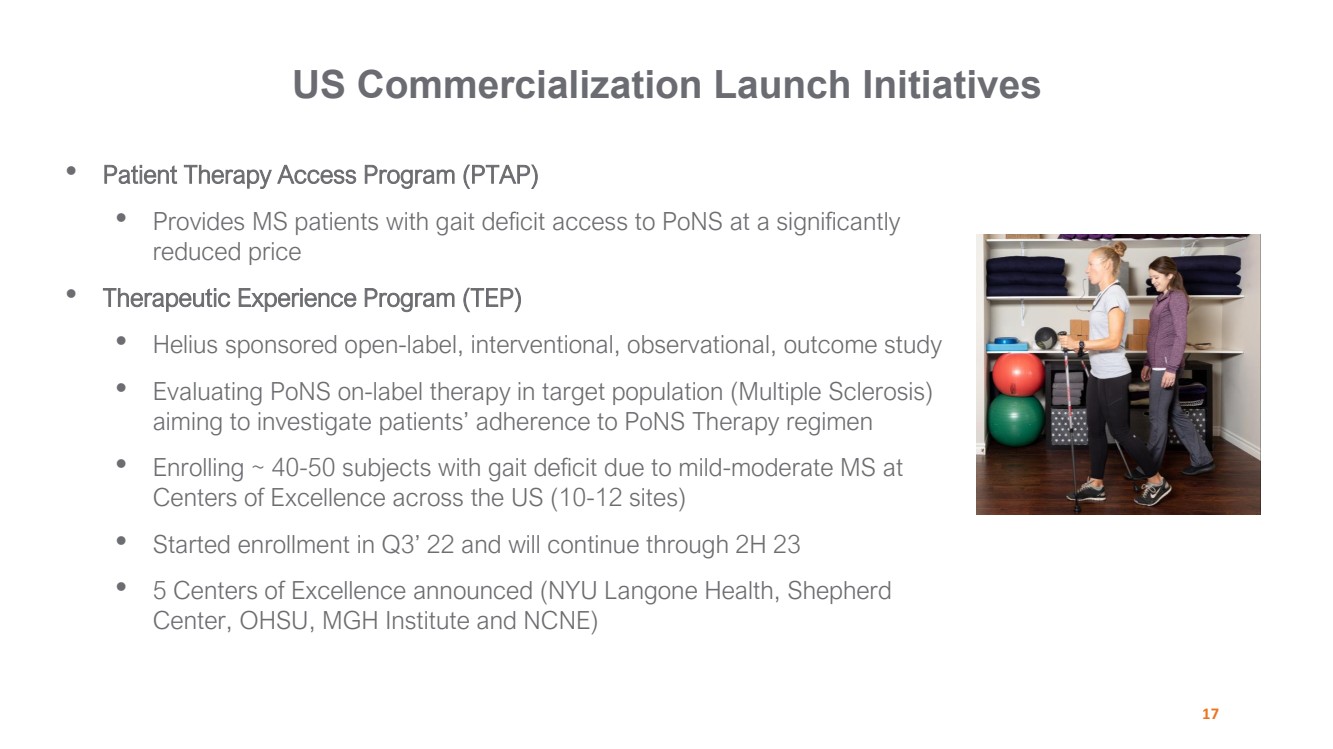 US Commercialization Launch Initiatives

• Patient Therapy Access Program (PTAP)

 • Provides MS patients with gait deficit access to PoNS at a significantly reduced price

• Therapeutic Experience Program (TEP)

 • Helius sponsored open-label, interventional, observational, outcome study

 • Evaluating PoNS on-label therapy in target population (Multiple Sclerosis) aiming to investigate patients' adherence to PoNS Therapy regimen

 • Enrolling ~ 40-50 subjects with gait deficit due to mild-moderate MS at Centers of Excellence across the US (10-12 sites)

 • Started enrollment in Q3' 22 and will continue through 2H 23

 • 5 Centers of Excellence announced (NYU Langone Health, Shepherd Center, OHSU, MGH Institute and NCNE)

17